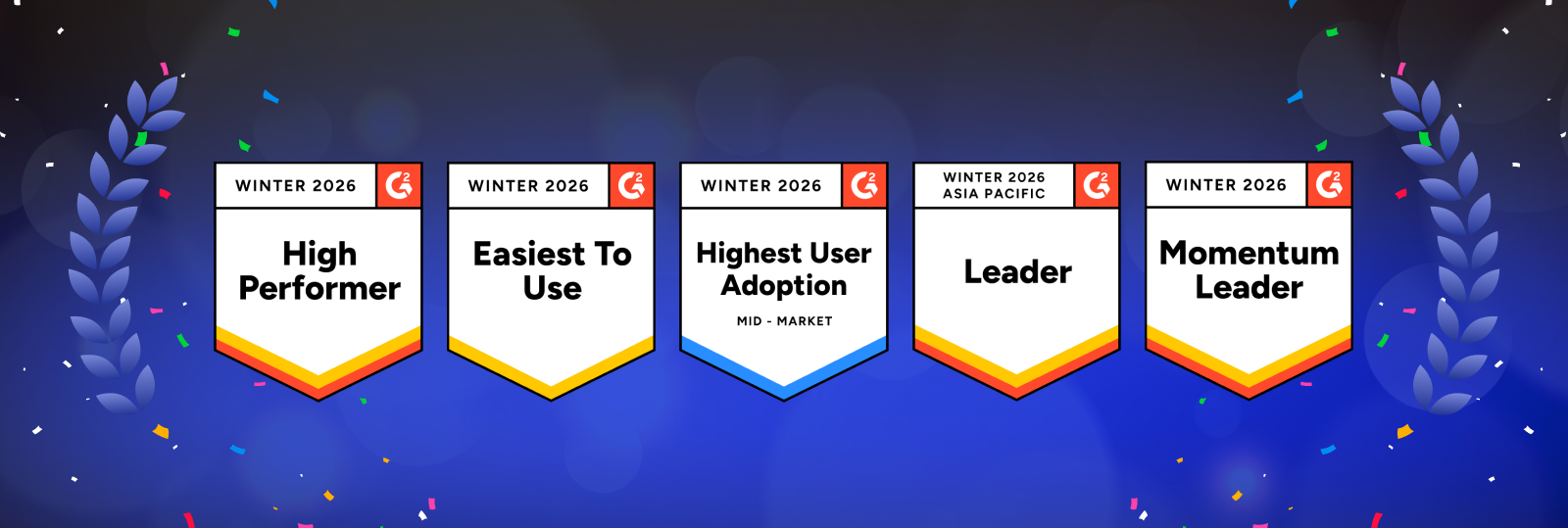 WINTER 2026
G2
High Performer

WINTER 2026
G2
Easiest To Use

WINTER 2026
G2
Highest User Adoption
MID - MARKET

WINTER 2026
ASIA PACIFIC
G2
Leader

WINTER 2026
G2
Momentum Leader